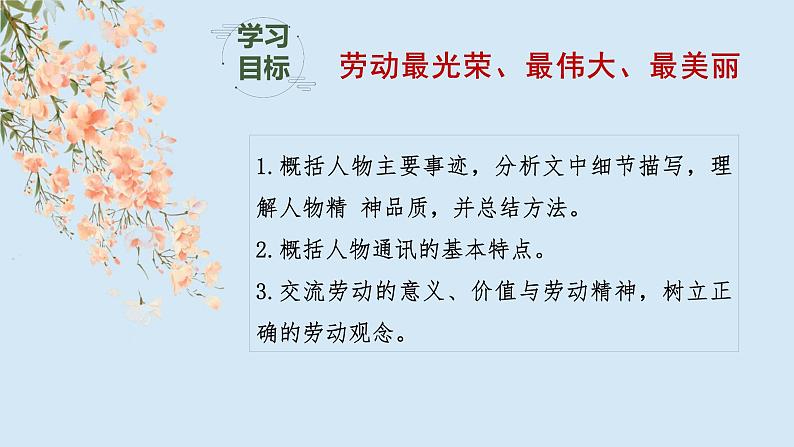 学习目标

劳动最光荣、最伟大、最美丽

1.概括人物主要事迹，分析文中细节描写，理解人物精 神品质，并总结方法。

2.概括人物通讯的基本特点。

3.交流劳动的意义、价值与劳动精神，树立正确的劳动观念。